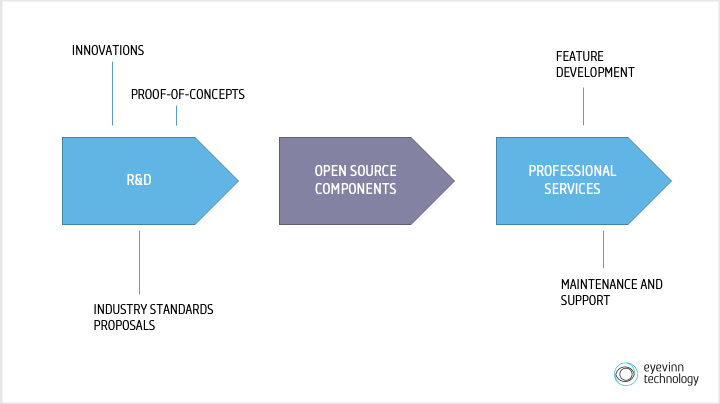 INNOVATIONS

PROOF-OF-CONCEPTS

R&D

INDUSTRY STANDARDS PROPOSALS

OPEN SOURCE COMPONENTS

FEATURE DEVELOPMENT

PROFESSIONAL SERVICES

MAINTENANCE AND SUPPORT

eyevinn technology